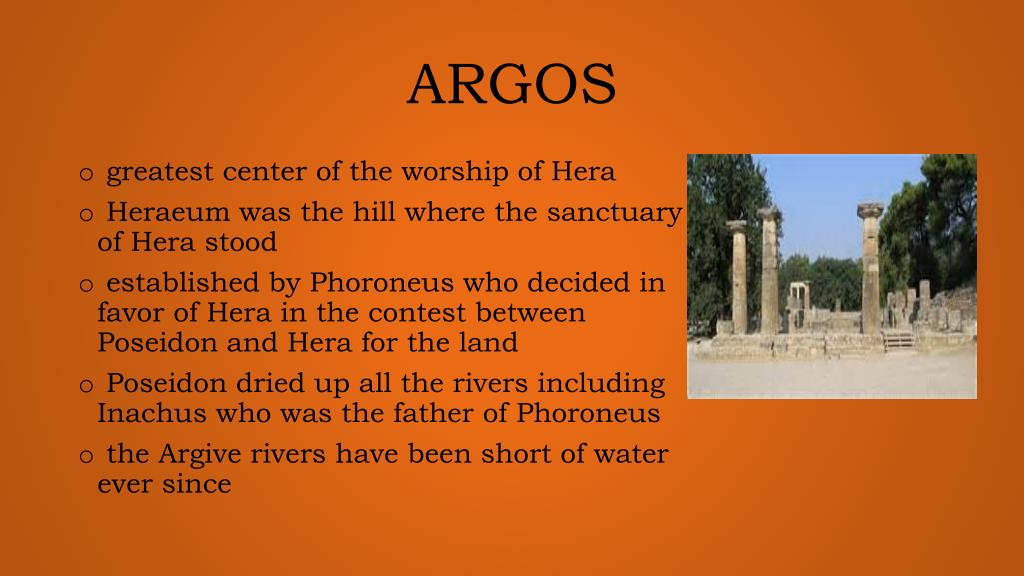 ARGOS

o greatest center of the worship of Hera

o Heraeum was the hill where the sanctuary of Hera stood

o established by Phoroneus who decided in favor of Hera in the contest between Poseidon and Hera for the land

o Poseidon dried up all the rivers including Inachus who was the father of Phoroneus

o the Argive rivers have been short of water ever since